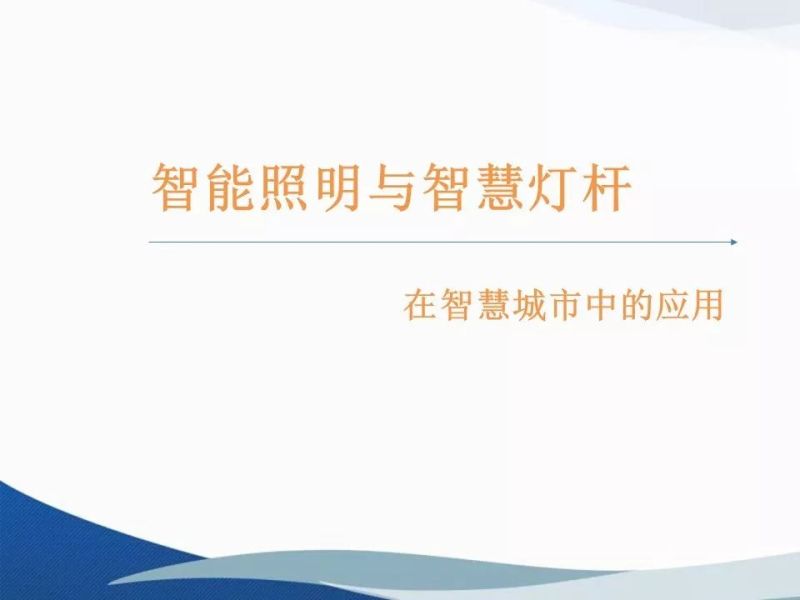 智能照明与智慧灯杆

在智慧城市中的应用